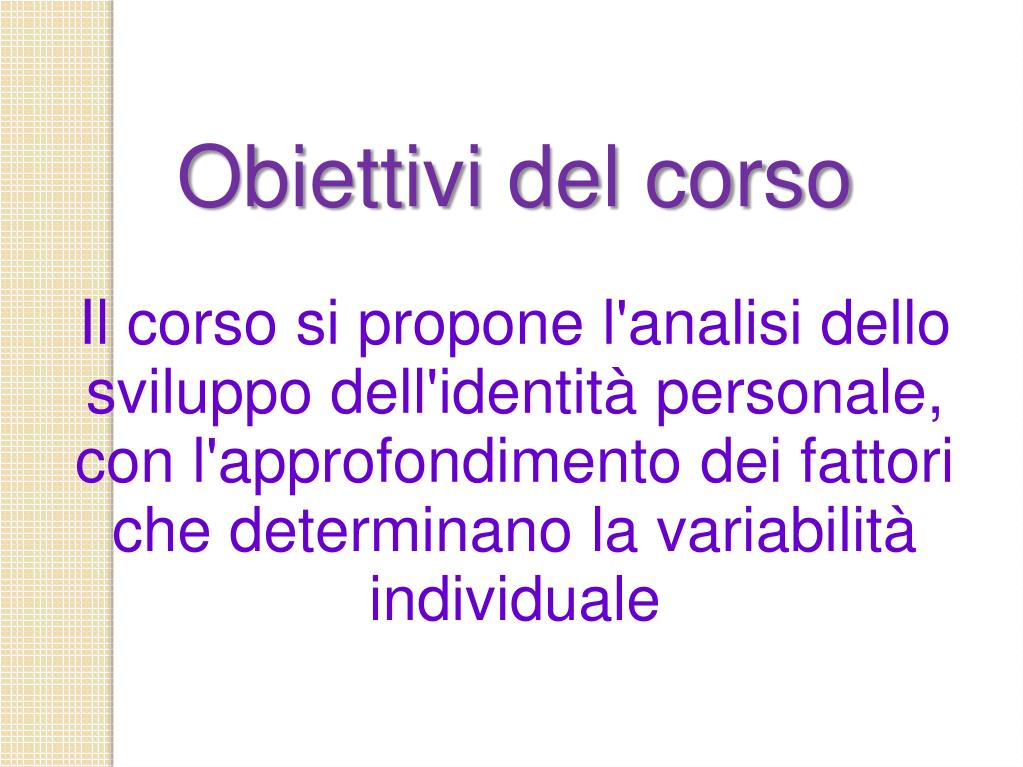 Obiettivi del corso

Il corso si propone l'analisi dello sviluppo dell'identità personale, con l'approfondimento dei fattori che determinano la variabilità individuale